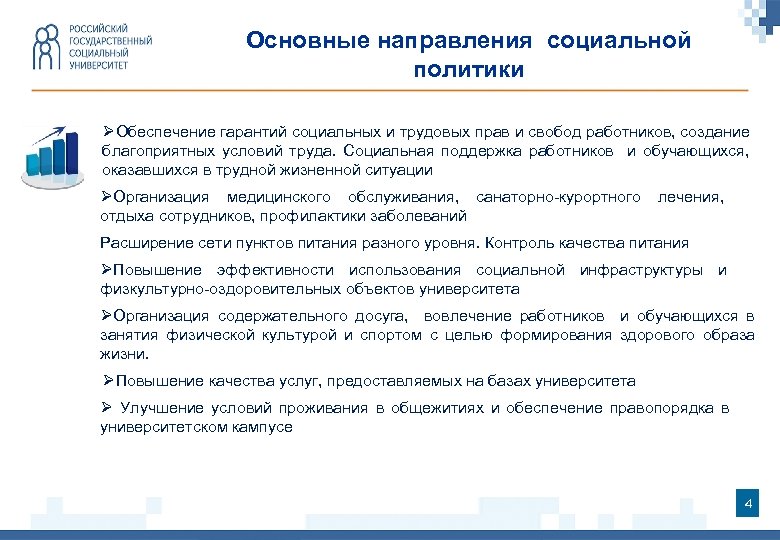 РОССИЙСКИЙ ГОСУДАРСТВЕННЫЙ СОЦИАЛЬНЫЙ УНИВЕРСИТЕТ

Основные направления социальной политики

➢Обеспечение гарантий социальных и трудовых прав и свобод работников, создание благоприятных условий труда. Социальная поддержка работников и обучающихся, оказавшихся в трудной жизненной ситуации

➢Организация медицинского обслуживания, санаторно-курортного лечения, отдыха сотрудников, профилактики заболеваний

Расширение сети пунктов питания разного уровня. Контроль качества питания

➢Повышение эффективности использования социальной инфраструктуры и физкультурно-оздоровительных объектов университета

➢Организация содержательного досуга, вовлечение работников и обучающихся в занятия физической культурой и спортом с целью формирования здорового образа жизни.

➢Повышение качества услуг, предоставляемых на базах университета

➢ Улучшение условий проживания в общежитиях и обеспечение правопорядка в университетском кампусе

4